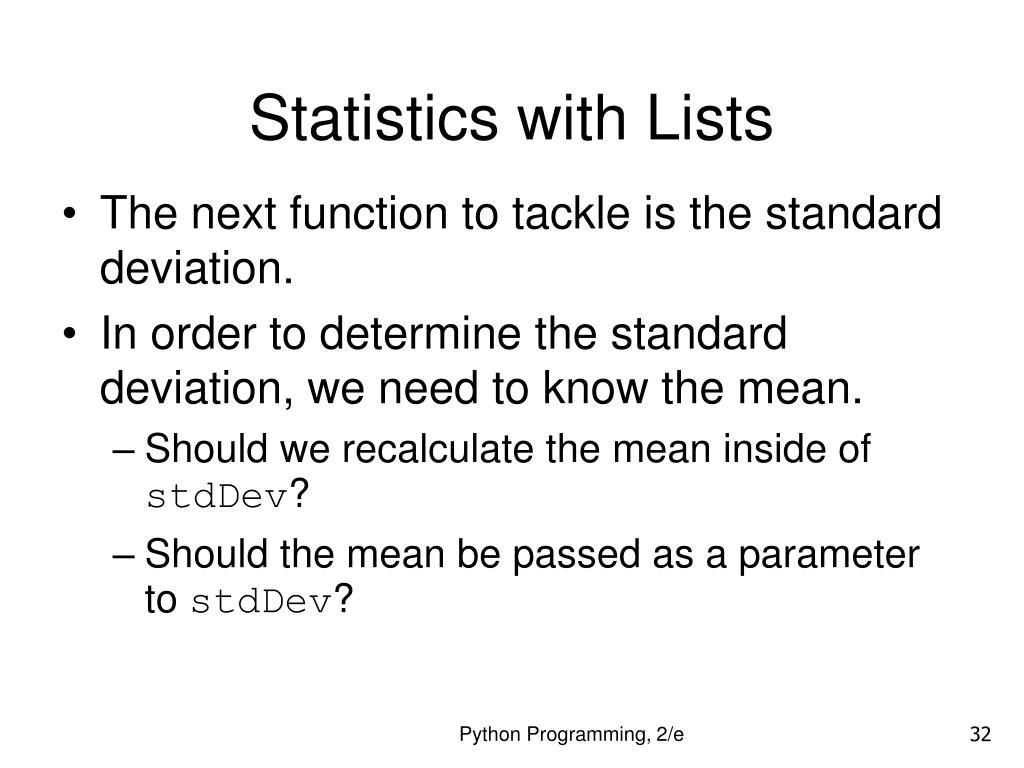 Statistics with Lists

• The next function to tackle is the standard deviation.

• In order to determine the standard deviation, we need to know the mean.

– Should we recalculate the mean inside of stdDev?

– Should the mean be passed as a parameter to stdDev?

Python Programming, 2/e

32